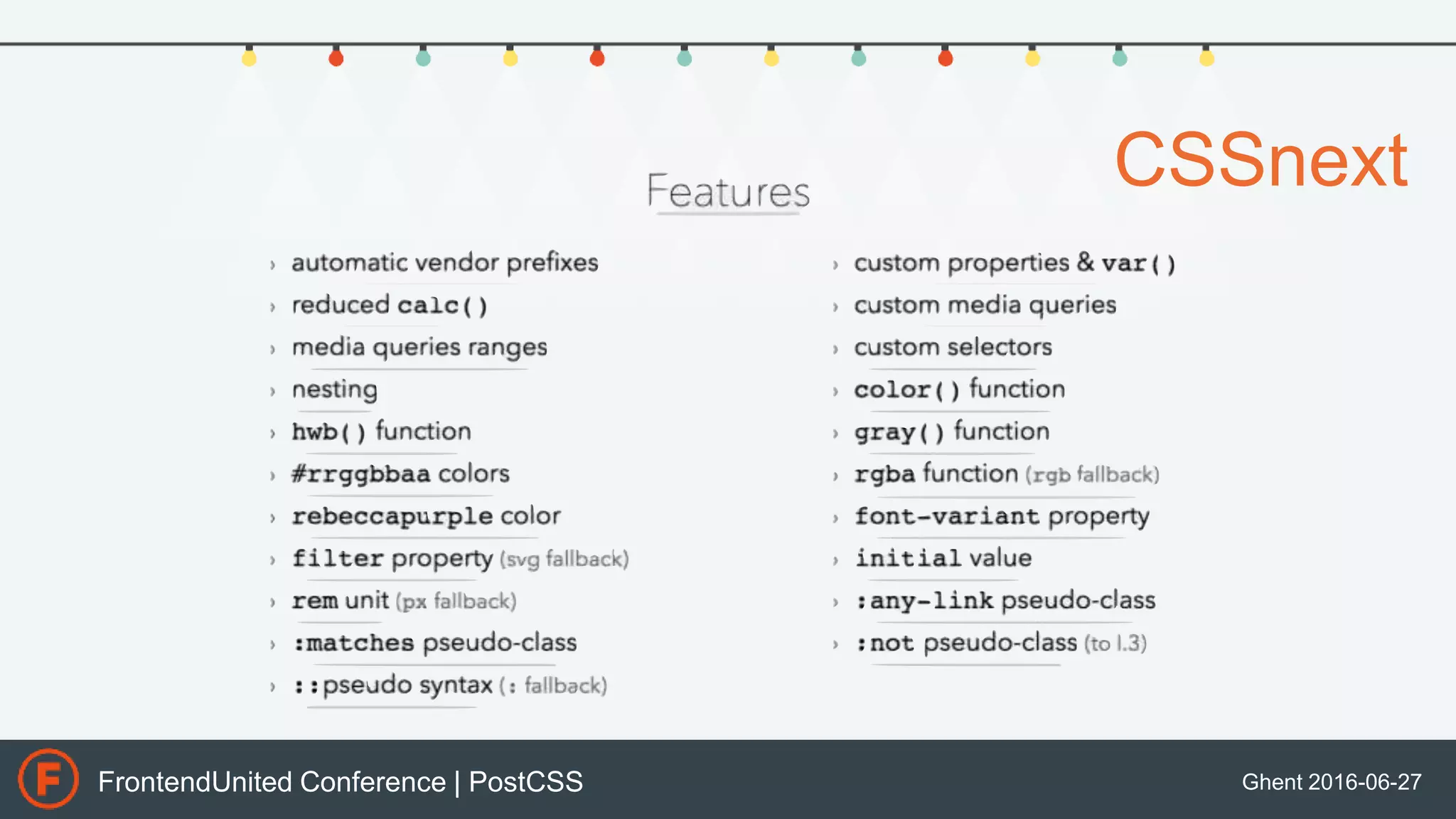 CSSnext

Features

› automatic vendor prefixes
› reduced calc()
› media queries ranges
› nesting
› hwb() function
› #rrggbbaa colors
› rebeccapurple color
› filter property (svg fallback)
› rem unit (px fallback)
› :matches pseudo-class
› ::pseudo syntax (: fallback)

› custom properties & var()
› custom media queries
› custom selectors
› color() function
› gray() function
› rgba function (rgb fallback)
› font-variant property
› initial value
› :any-link pseudo-class
› :not pseudo-class (to l.3)

F FrontendUnited Conference | PostCSS

Ghent 2016-06-27